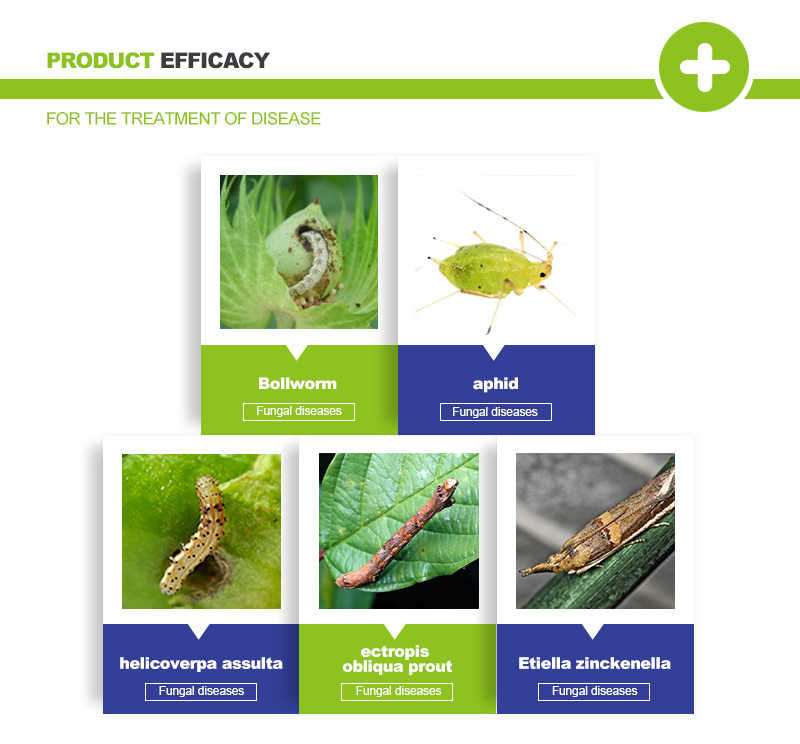 PRODUCT EFFICACY

FOR THE TREATMENT OF DISEASE

Bollworm
Fungal diseases

aphid
Fungal diseases

helicoverpa assulta
Fungal diseases

ectropis obliqua prout
Fungal diseases

Etiella zinckenella
Fungal diseases